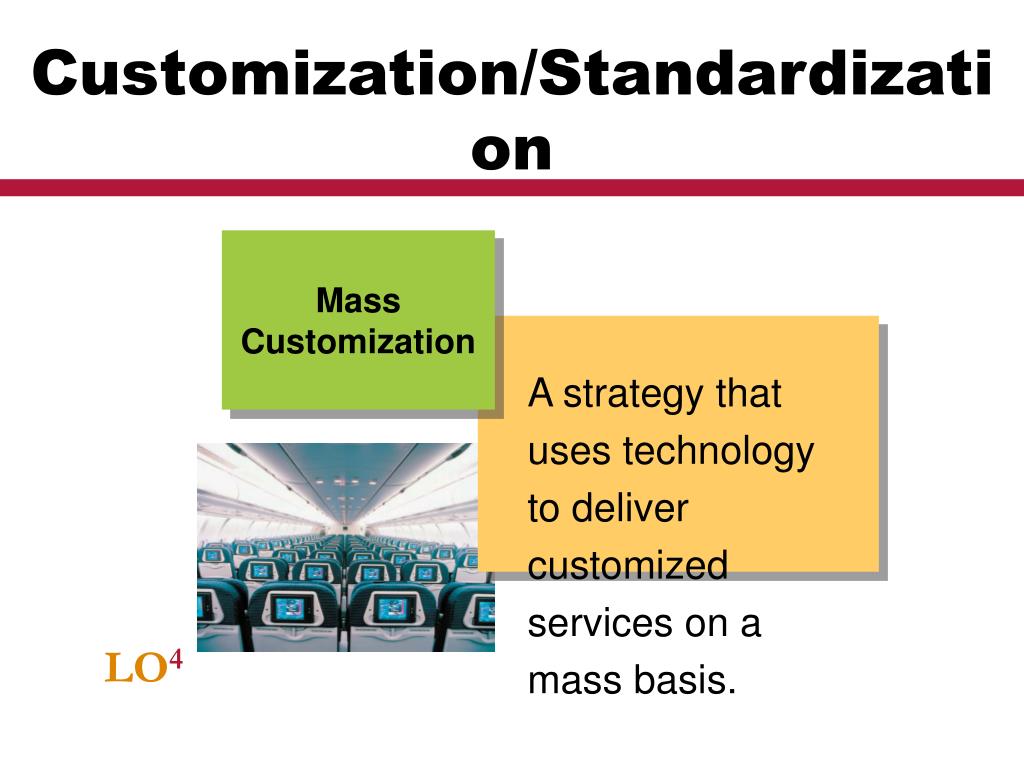 Customization/Standardization

Mass Customization

A strategy that uses technology to deliver customized services on a mass basis.

LO$^4$